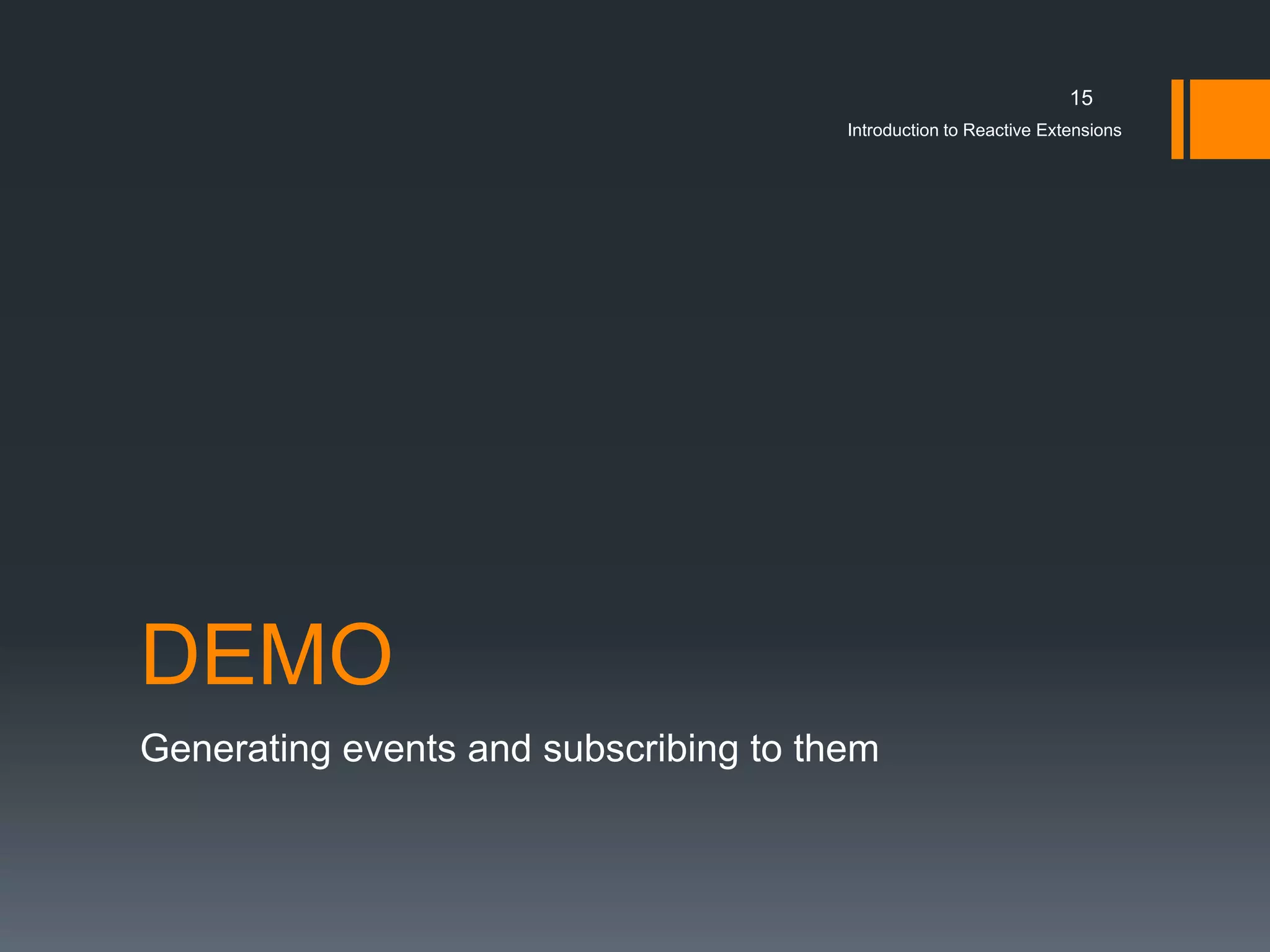 15

Introduction to Reactive Extensions

DEMO

Generating events and subscribing to them